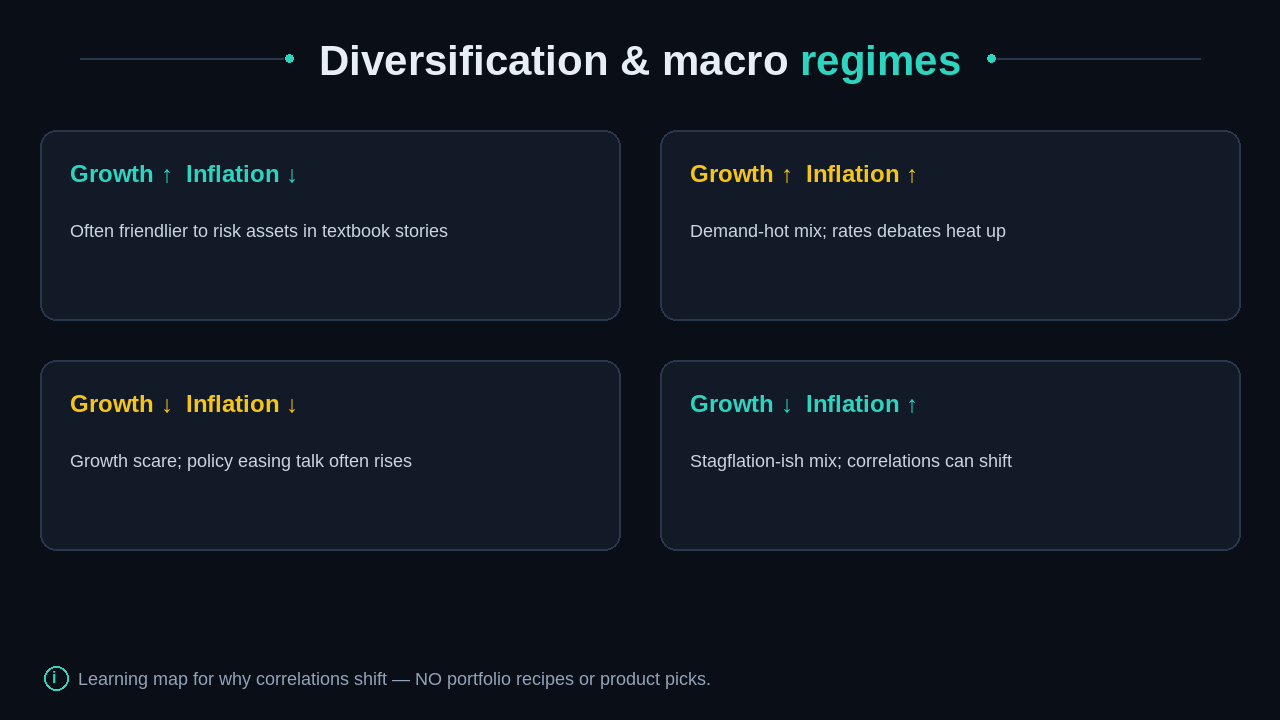 Diversification & macro regimes

Growth ↑ Inflation ↓

Often friendlier to risk assets in textbook stories

Growth ↑ Inflation ↑

Demand-hot mix; rates debates heat up

Growth ↓ Inflation ↓

Growth scare; policy easing talk often rises

Growth ↓ Inflation ↑

Stagflation-ish mix; correlations can shift

i Learning map for why correlations shift — NO portfolio recipes or product picks.